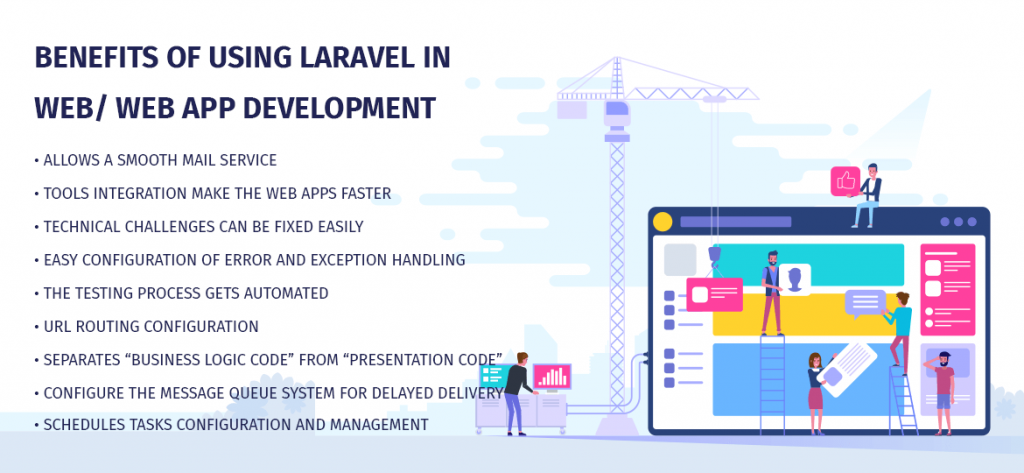 BENEFITS OF USING LARAVEL IN WEB/ WEB APP DEVELOPMENT

• ALLOWS A SMOOTH MAIL SERVICE
• TOOLS INTEGRATION MAKE THE WEB APPS FASTER
• TECHNICAL CHALLENGES CAN BE FIXED EASILY
• EASY CONFIGURATION OF ERROR AND EXCEPTION HANDLING
• THE TESTING PROCESS GETS AUTOMATED
• URL ROUTING CONFIGURATION
• SEPARATES "BUSINESS LOGIC CODE" FROM "PRESENTATION CODE"
• CONFIGURE THE MESSAGE QUEUE SYSTEM FOR DELAYED DELIVERY
• SCHEDULES TASKS CONFIGURATION AND MANAGEMENT